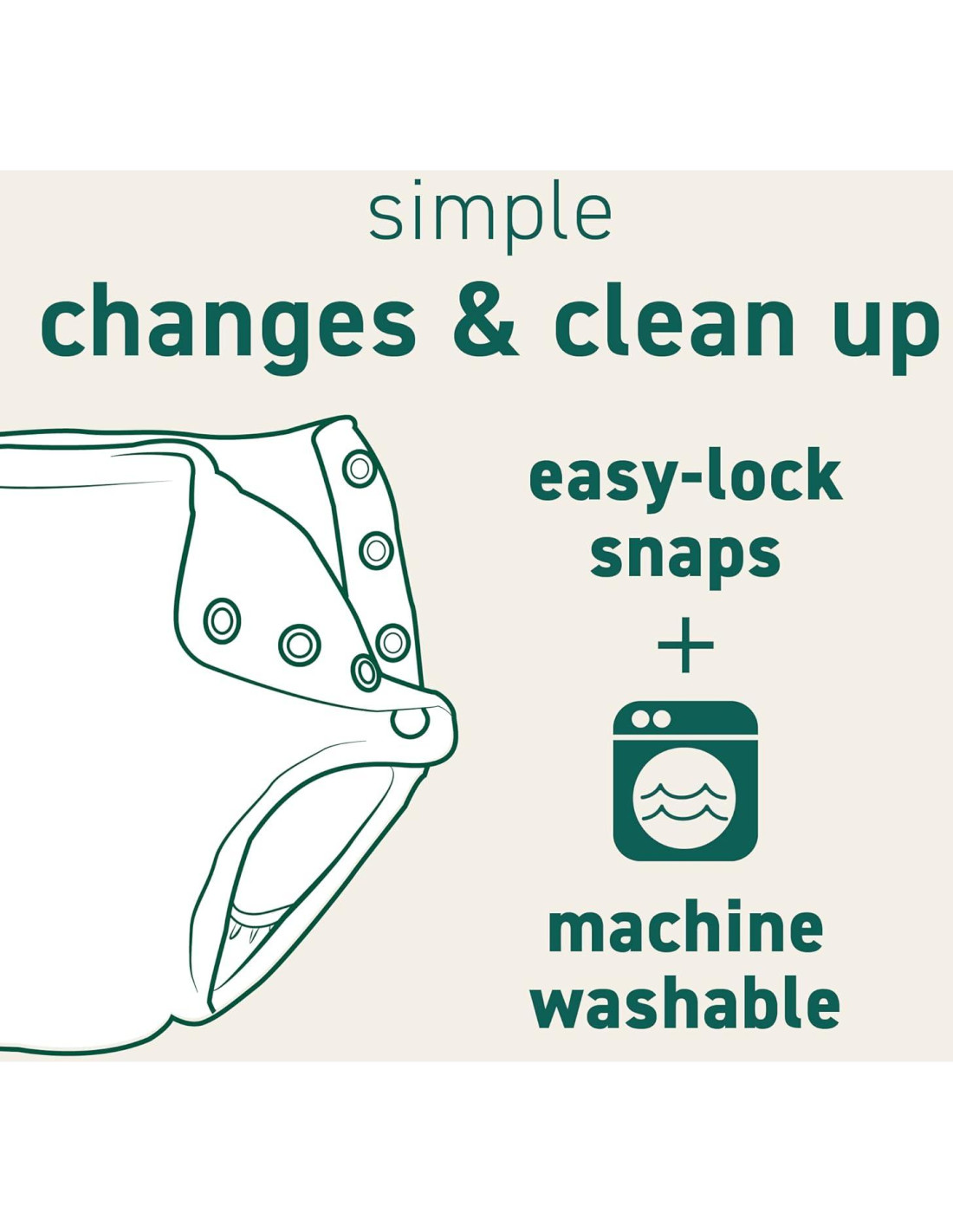 simple
changes & clean up

easy-lock snaps
+
machine washable